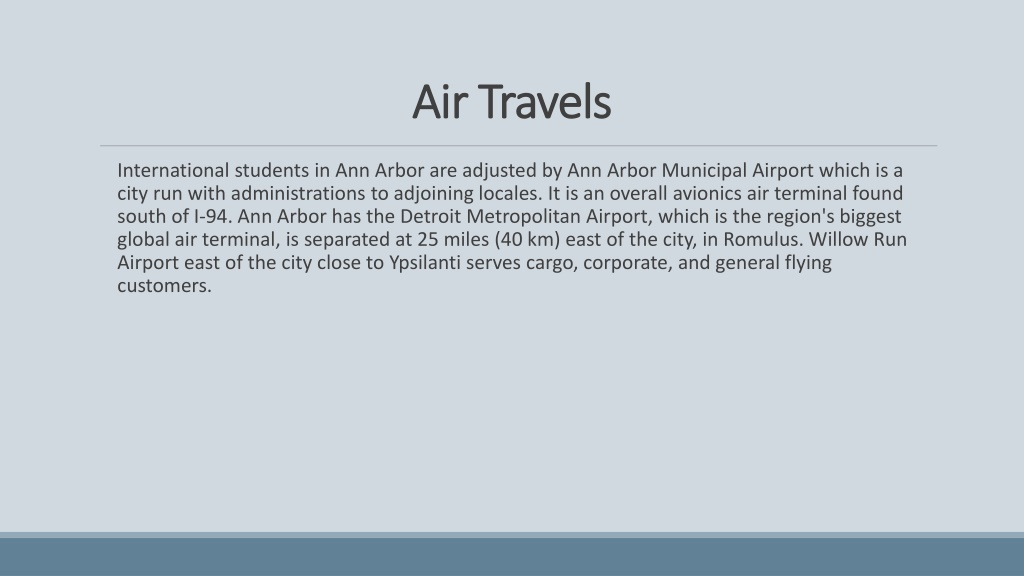 Air Travels

International students in Ann Arbor are adjusted by Ann Arbor Municipal Airport which is a city run with administrations to adjoining locales. It is an overall avionics air terminal found south of I-94. Ann Arbor has the Detroit Metropolitan Airport, which is the region's biggest global air terminal, is separated at 25 miles (40 km) east of the city, in Romulus. Willow Run Airport east of the city close to Ypsilanti serves cargo, corporate, and general flying customers.